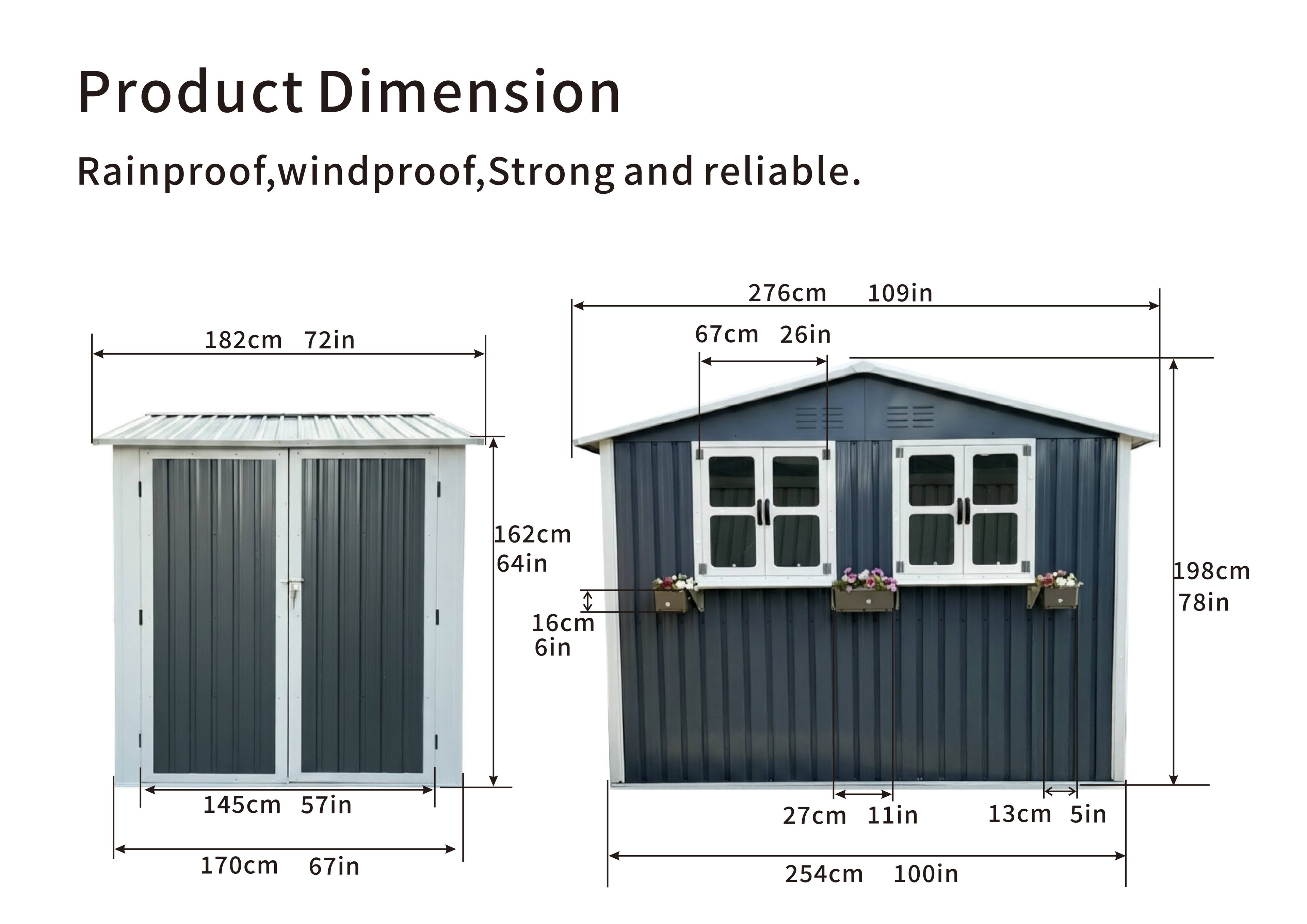 Product Dimension

Rainproof,windproof,Strong and reliable.

182cm 72in

162cm
64in

145cm 57in

170cm 67in

276cm 109in

67cm 26in

198cm
78in

16cm
6in

27cm 11in

13cm 5in

254cm 100in